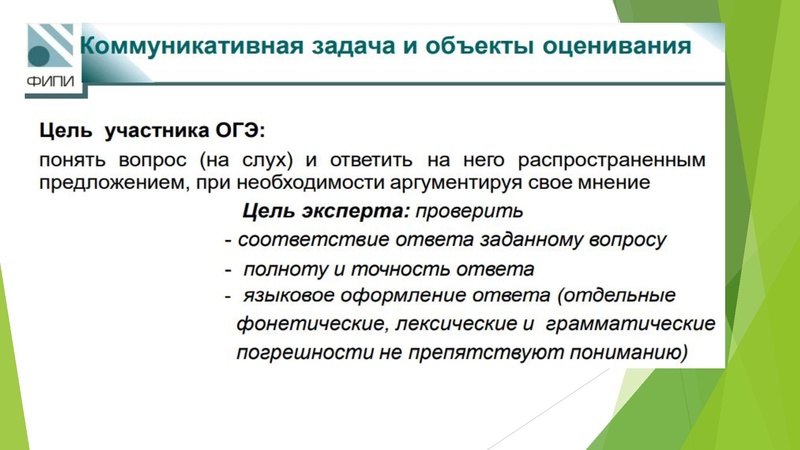 ФИПИ

Коммуникативная задача и объекты оценивания

Цель участника ОГЭ:
понять вопрос (на слух) и ответить на него распространенным предложением, при необходимости аргументируя свое мнение

Цель эксперта: проверить
- соответствие ответа заданному вопросу
- полноту и точность ответа
- языковое оформление ответа (отдельные фонетические, лексические и грамматические погрешности не препятствуют пониманию)